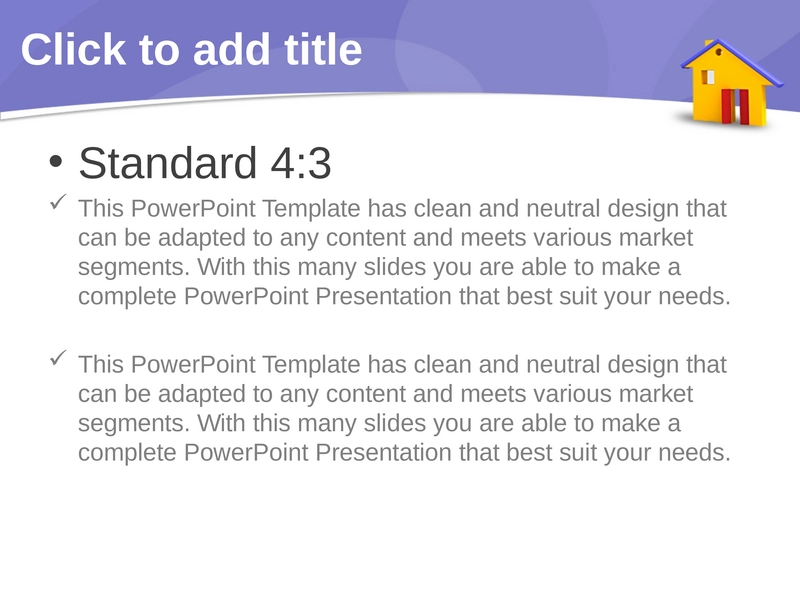 Click to add title

• Standard 4:3

✓ This PowerPoint Template has clean and neutral design that can be adapted to any content and meets various market segments. With this many slides you are able to make a complete PowerPoint Presentation that best suit your needs.

✓ This PowerPoint Template has clean and neutral design that can be adapted to any content and meets various market segments. With this many slides you are able to make a complete PowerPoint Presentation that best suit your needs.